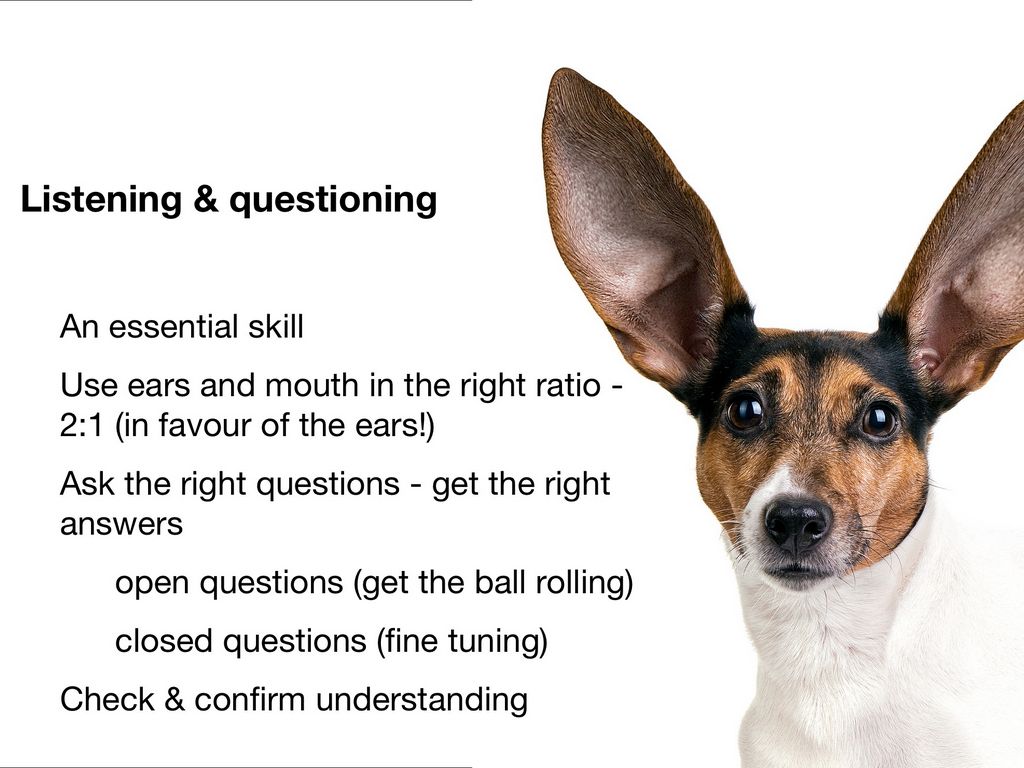 Listening & questioning

An essential skill

Use ears and mouth in the right ratio - 2:1 (in favour of the ears!)

Ask the right questions - get the right answers

open questions (get the ball rolling)

closed questions (fine tuning)

Check & confirm understanding